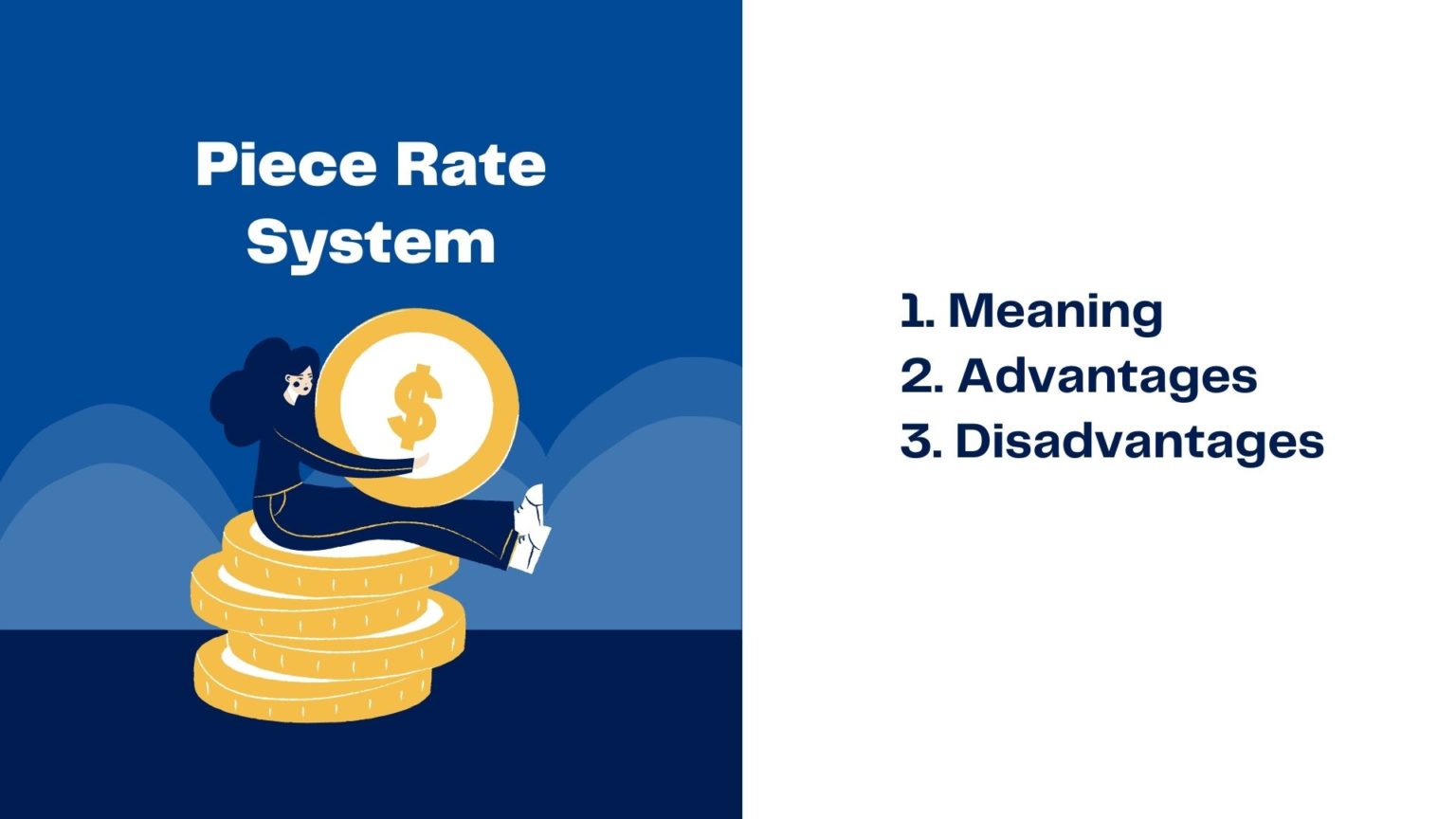 Piece Rate System

$

1. Meaning
2. Advantages
3. Disadvantages